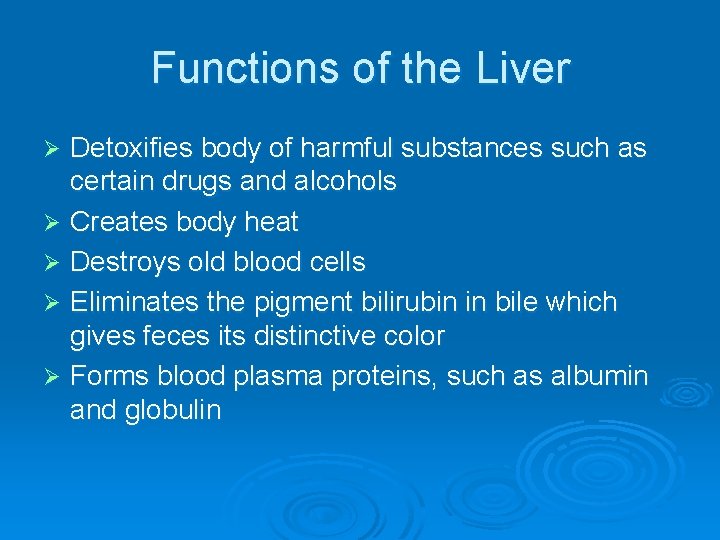 Functions of the Liver

➢ Detoxifies body of harmful substances such as certain drugs and alcohols
➢ Creates body heat
➢ Destroys old blood cells
➢ Eliminates the pigment bilirubin in bile which gives feces its distinctive color
➢ Forms blood plasma proteins, such as albumin and globulin